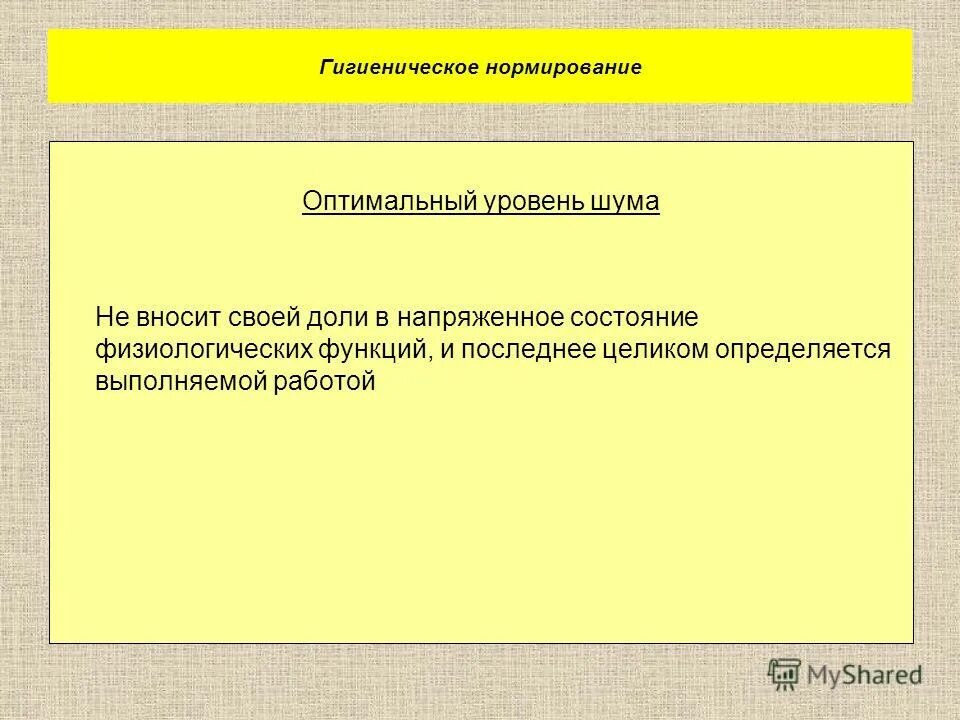 Гигиеническое нормирование

Оптимальный уровень шума

Не вносит своей доли в напряженное состояние физиологических функций, и последнее целиком определяется выполняемой работой

MyShared